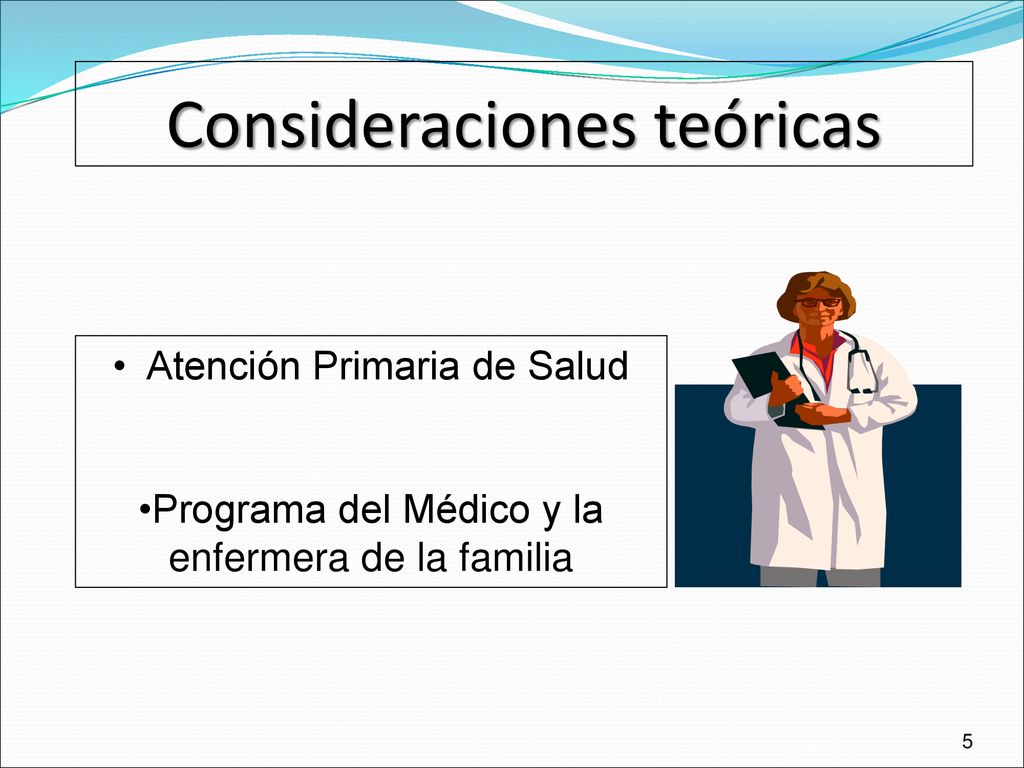 Consideraciones teóricas

• Atención Primaria de Salud

•Programa del Médico y la enfermera de la familia

5